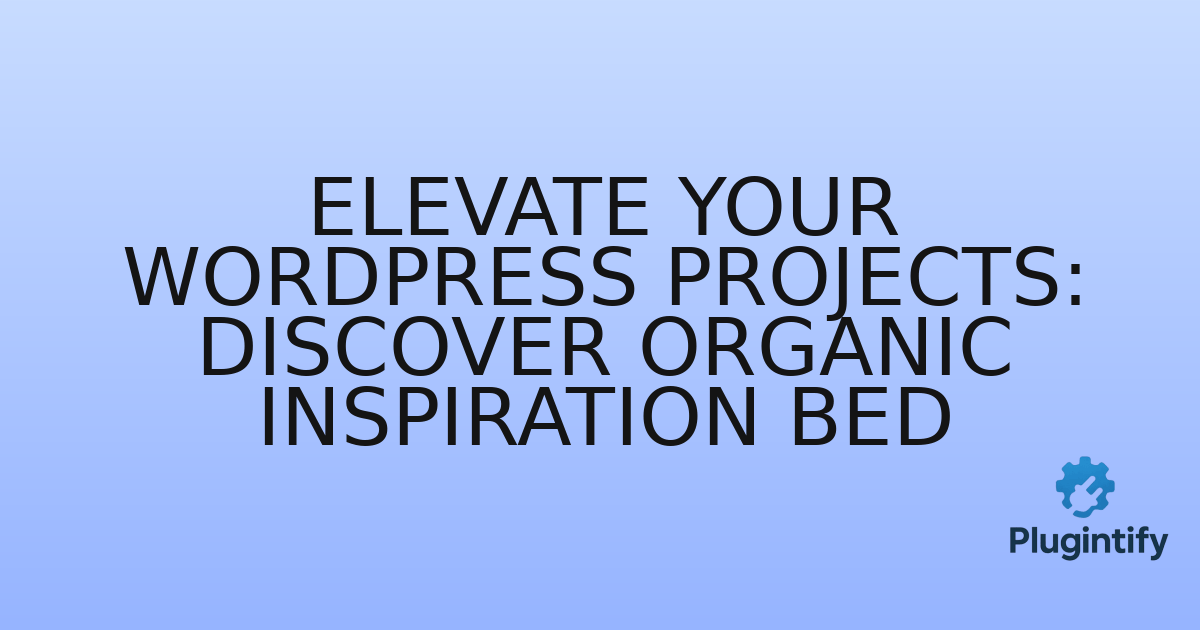 ELEVATE YOUR WORDPRESS PROJECTS: DISCOVER ORGANIC INSPIRATION BED

Plugintify